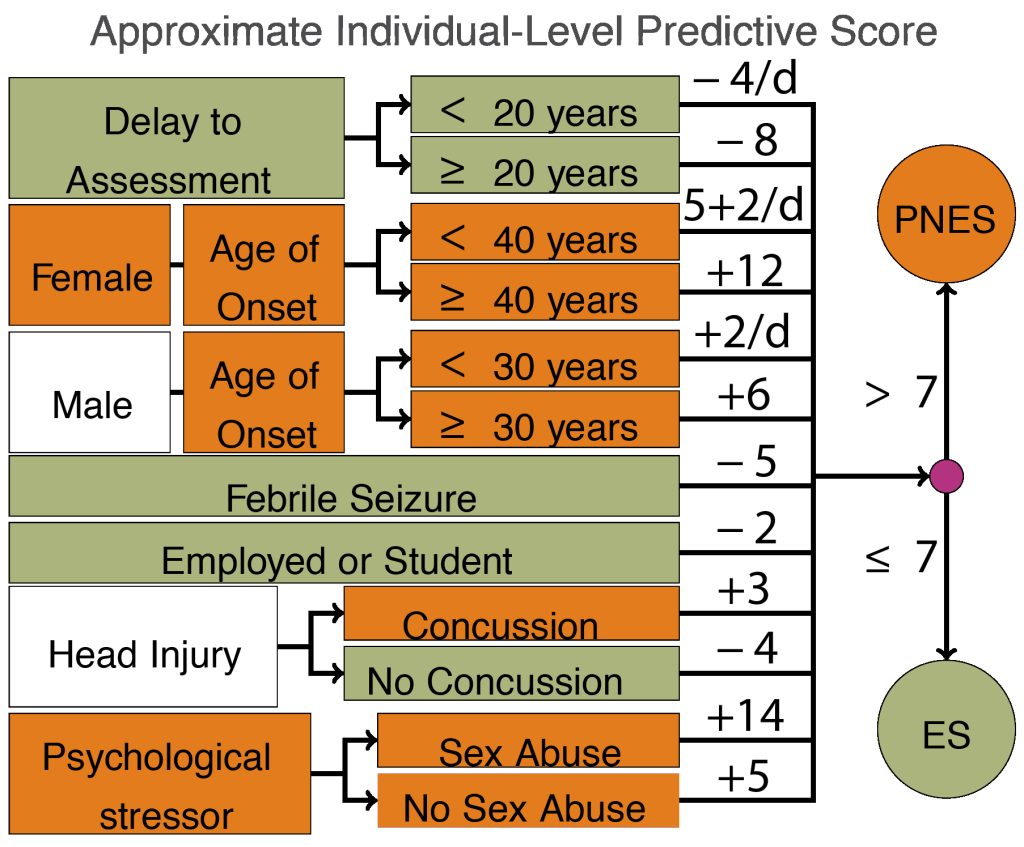 Approximate Individual-Level Predictive Score

Delay to Assessment

< 20 years

− 4/d

≥ 20 years

− 8

Female

Age of Onset

< 40 years

5+2/d

≥ 40 years

+12

Male

Age of Onset

< 30 years

+2/d

≥ 30 years

+6

Febrile Seizure

− 5

Employed or Student

− 2

Head Injury

Concussion

+3

No Concussion

− 4

Psychological stressor

Sex Abuse

+14

No Sex Abuse

+5

PNES

> 7

≤ 7

ES